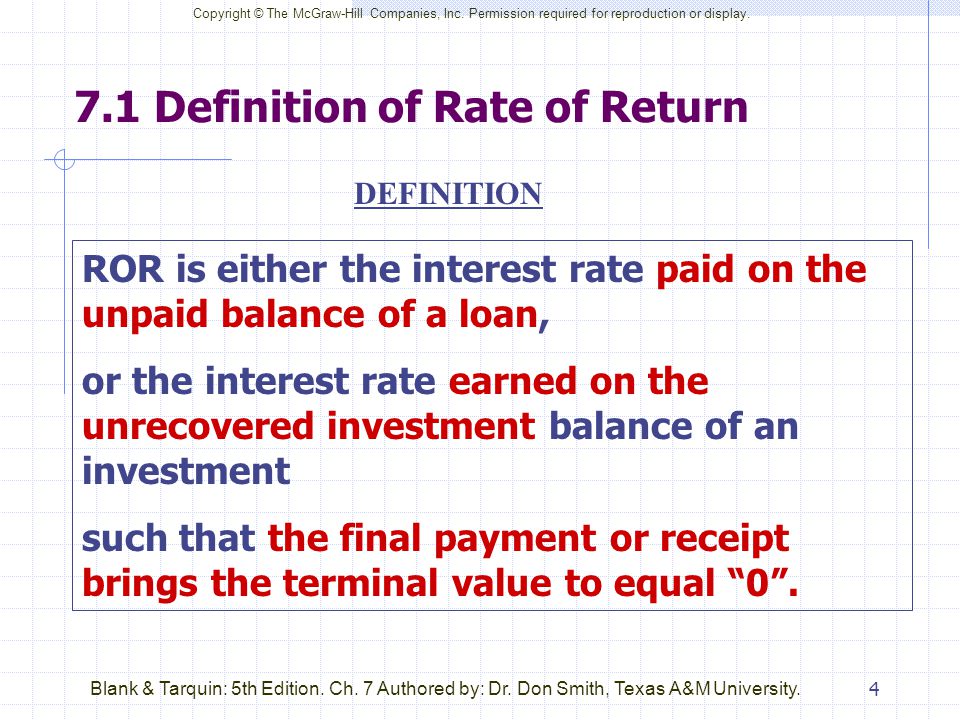 Copyright © The McGraw-Hill Companies, Inc. Permission required for reproduction or display.

7.1 Definition of Rate of Return

DEFINITION

ROR is either the interest rate paid on the unpaid balance of a loan,

or the interest rate earned on the unrecovered investment balance of an investment

such that the final payment or receipt brings the terminal value to equal “0”.

Blank & Tarquin: 5th Edition. Ch. 7 Authored by: Dr. Don Smith, Texas A&M University.

4